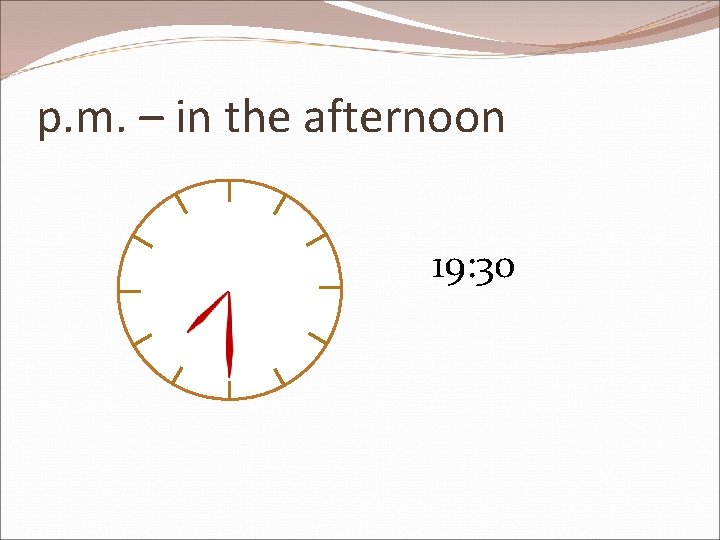 p.m. – in the afternoon

19:30